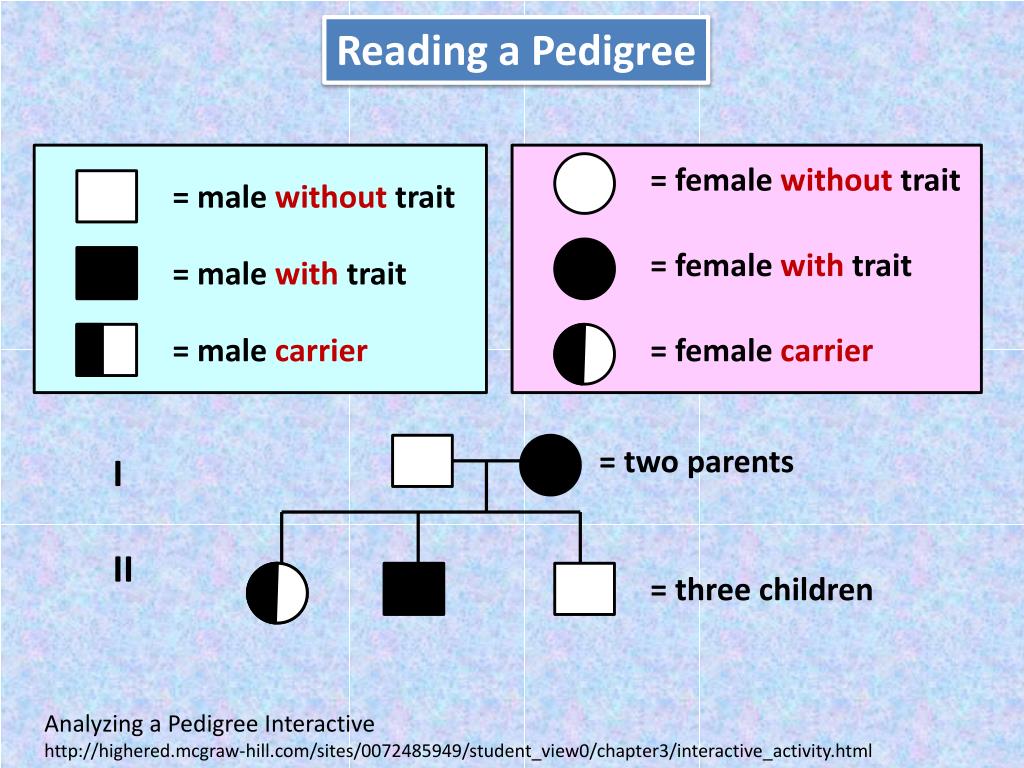 Reading a Pedigree

= male without trait

= male with trait

= male carrier

= female without trait

= female with trait

= female carrier

I

= two parents

II

= three children

Analyzing a Pedigree Interactive
http://highered.mcgraw-hill.com/sites/0072485949/student_view0/chapter3/interactive_activity.html